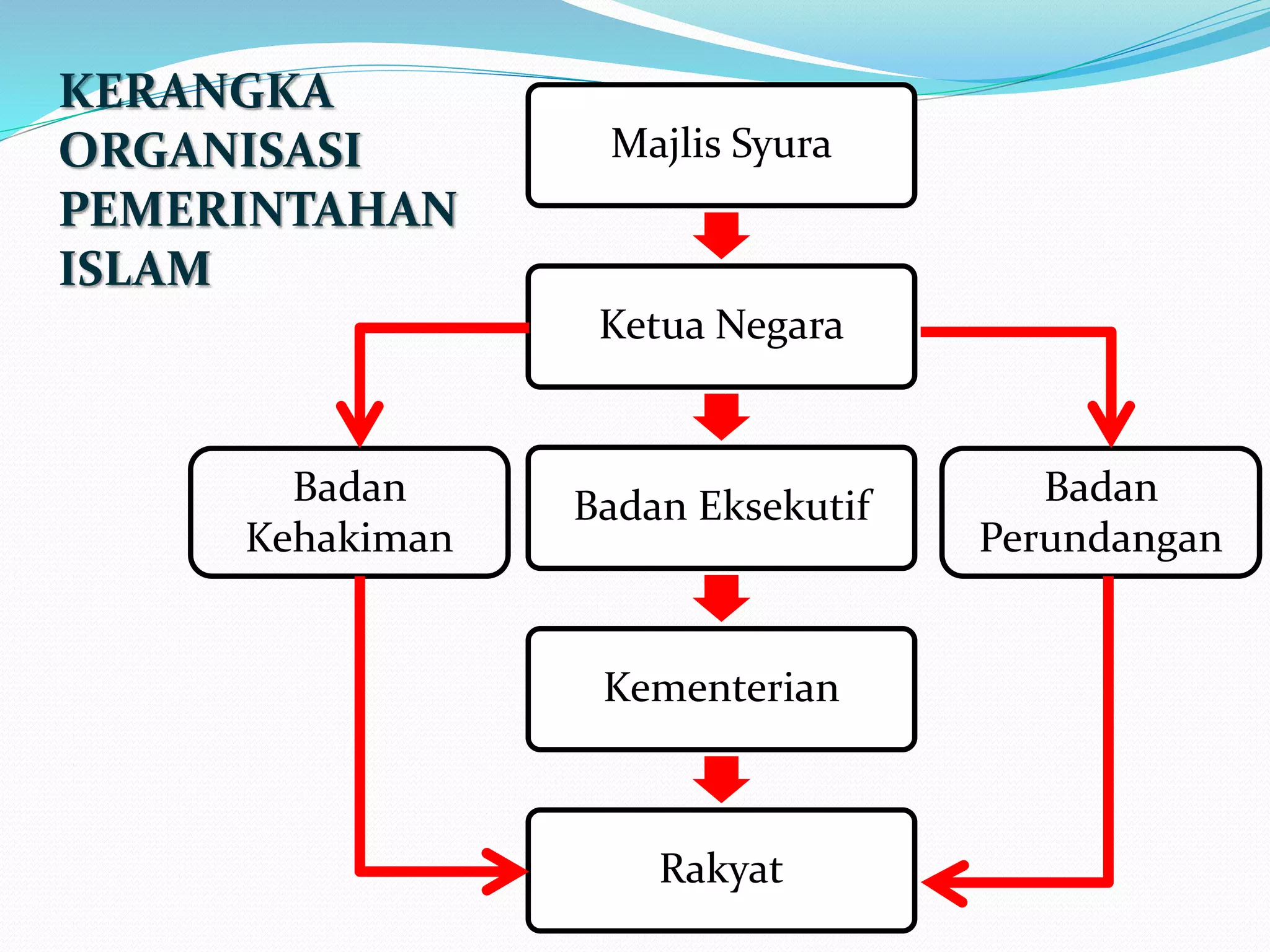 KERANGKA ORGANISASI PEMERINTAHAN ISLAM

Majlis Syura

Ketua Negara

Badan Kehakiman

Badan Eksekutif

Badan Perundangan

Kementerian

Rakyat